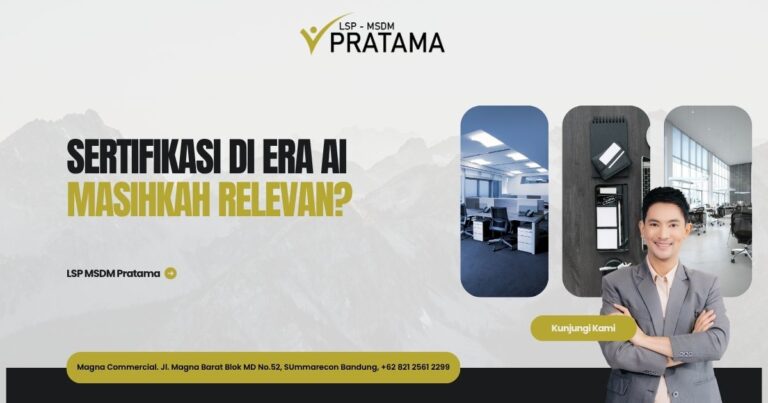 LSP - MSDM
PRATAMA

SERTIFIKASI DI ERA AI
MASIHKAH RELEVAN?

LSP MSDM Pratama

Kunjungi Kami

Magna Commercial. Jl. Magna Barat Blok MD No.52, SUmmarecon Bandung, +62 821 2561 2299